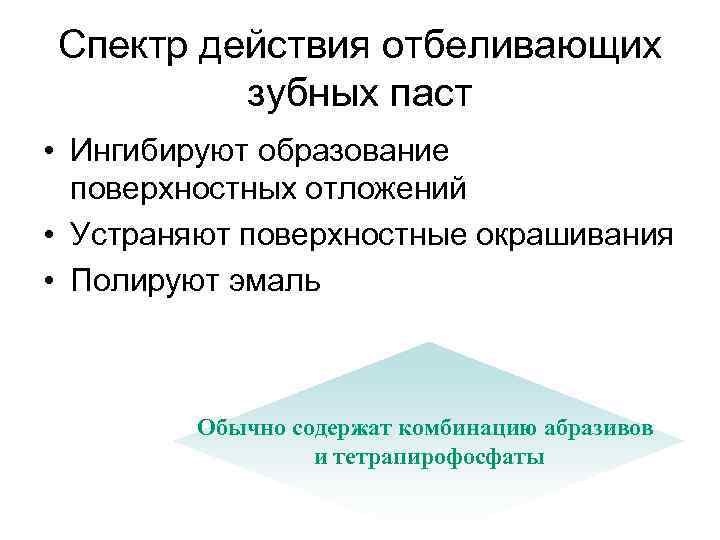 Спектр действия отбеливающих зубных паст

• Ингибируют образование поверхностных отложений
• Устраняют поверхностные окрашивания
• Полируют эмаль

Обычно содержат комбинацию абразивов и тетрапирофосфаты